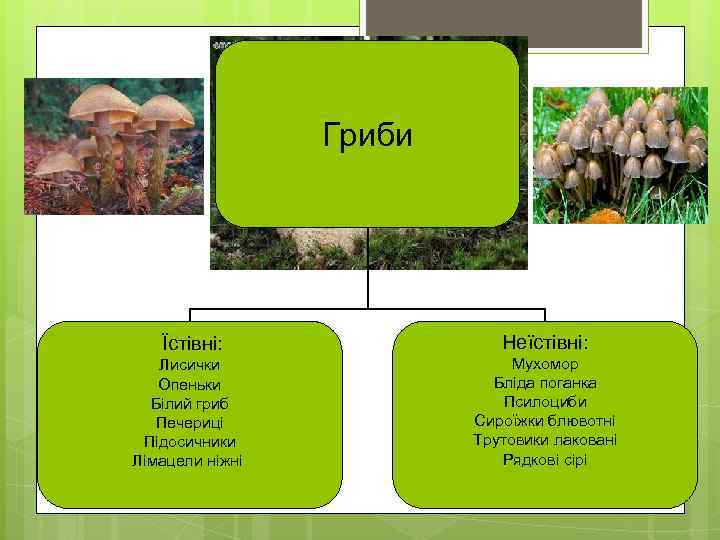 Гриби

Їстівні:
Лисички
Опеньки
Білий гриб
Печериці
Підосичники
Лімацели ніжні

Неїстівні:
Мухомор
Бліда поганка
Псилоциби
Сироїжки блювотні
Трутовики лаковані
Рядкові сірі